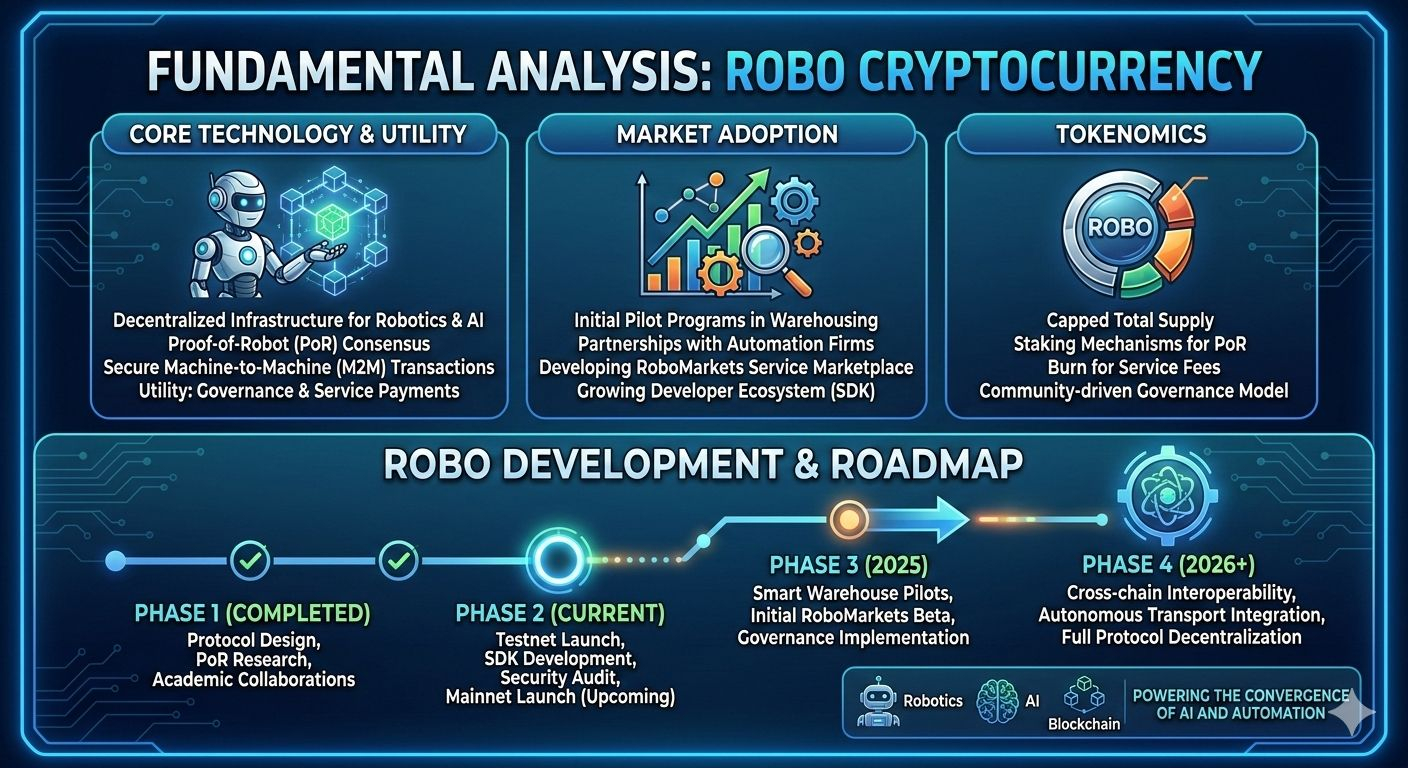 FUNDAMENTAL ANALYSIS: ROBO CRYPTOCURRENCY

CORE TECHNOLOGY & UTILITY

Decentralized Infrastructure for Robotics & AI
Proof-of-Robot (PoR) Consensus
Secure Machine-to-Machine (M2M) Transactions
Utility: Governance & Service Payments

MARKET ADOPTION

Initial Pilot Programs in Warehousing
Partnerships with Automation Firms
Developing RoboMarkets Service Marketplace
Growing Developer Ecosystem (SDK)

TOKENOMICS

ROBO

Capped Total Supply
Staking Mechanisms for PoR
Burn for Service Fees
Community-driven Governance Model

ROBO DEVELOPMENT & ROADMAP

PHASE 1 (COMPLETED)
Protocol Design,
PoR Research,
Academic Collaborations

PHASE 2 (CURRENT)
Testnet Launch,
SDK Development,
Security Audit,
Mainnet Launch (Upcoming)

PHASE 3 (2025)
Smart Warehouse Pilots,
Initial RoboMarkets Beta,
Governance Implementation

PHASE 4 (2026+)
Cross-chain Interoperability,
Autonomous Transport Integration,
Full Protocol Decentralization

Robotics AI Blockchain
POWERING THE CONVERGENCE OF AI AND AUTOMATION